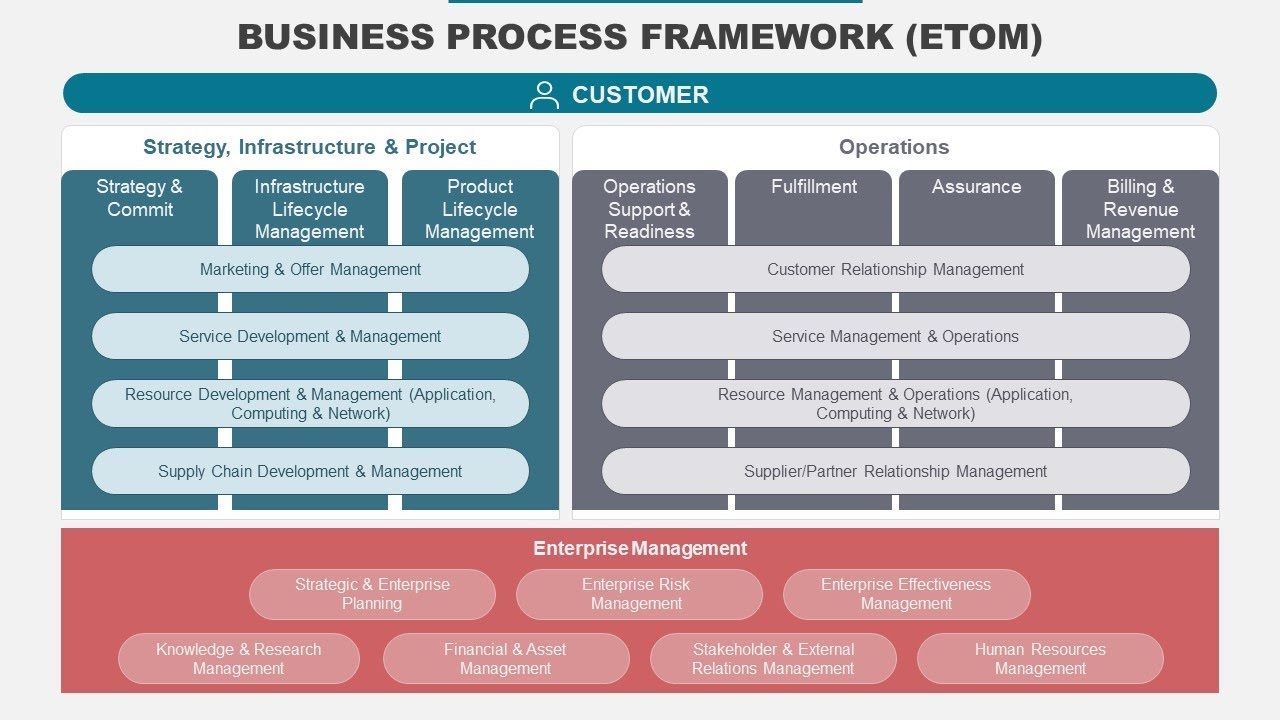 BUSINESS PROCESS FRAMEWORK (ETOM)

CUSTOMER

Strategy, Infrastructure & Project

Strategy & Commit

Infrastructure Lifecycle Management

Product Lifecycle Management

Marketing & Offer Management

Service Development & Management

Resource Development & Management (Application, Computing & Network)

Supply Chain Development & Management

Operations

Operations Support & Readiness

Fulfillment

Assurance

Billing & Revenue Management

Customer Relationship Management

Service Management & Operations

Resource Management & Operations (Application, Computing & Network)

Supplier/Partner Relationship Management

Enterprise Management

Strategic & Enterprise Planning

Enterprise Risk Management

Enterprise Effectiveness Management

Knowledge & Research Management

Financial & Asset Management

Stakeholder & External Relations Management

Human Resources Management